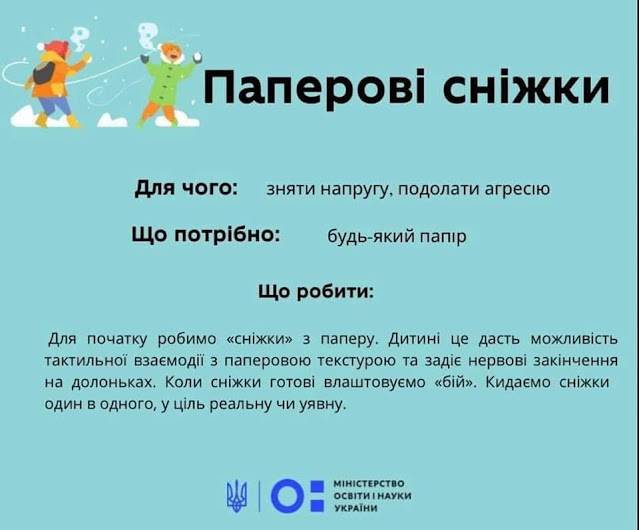 Паперові сніжки

Для чого: зняти напругу, подолати агресію

Що потрібно: будь-який папір

Що робити:

Для початку робимо «сніжки» з паперу. Дитині це дасть можливість тактильної взаємодії з паперовою текстурою та задіє нервові закінчення на долоньках. Коли сніжки готові влаштовуємо «бій». Кидаємо сніжки один в одного, у ціль реальну чи уявну.

МІНІСТЕРСТВО ОСВІТИ І НАУКИ УКРАЇНИ